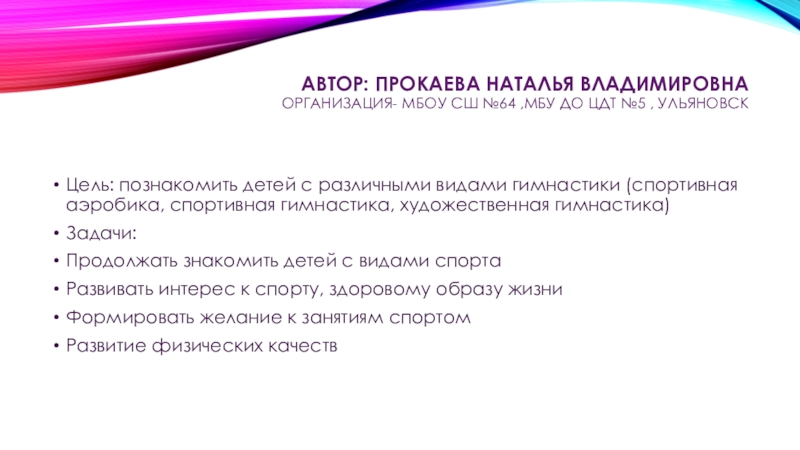 АВТОР: ПРОКАЕВА НАТАЛЬЯ ВЛАДИМИРОВНА
ОРГАНИЗАЦИЯ- МБОУ СШ №64 ,МБУ ДО ЦДТ №5 , УЛЬЯНОВСК

• Цель: познакомить детей с различными видами гимнастики (спортивная аэробика, спортивная гимнастика, художественная гимнастика)
• Задачи:
• Продолжать знакомить детей с видами спорта
• Развивать интерес к спорту, здоровому образу жизни
• Формировать желание к занятиям спортом
• Развитие физических качеств